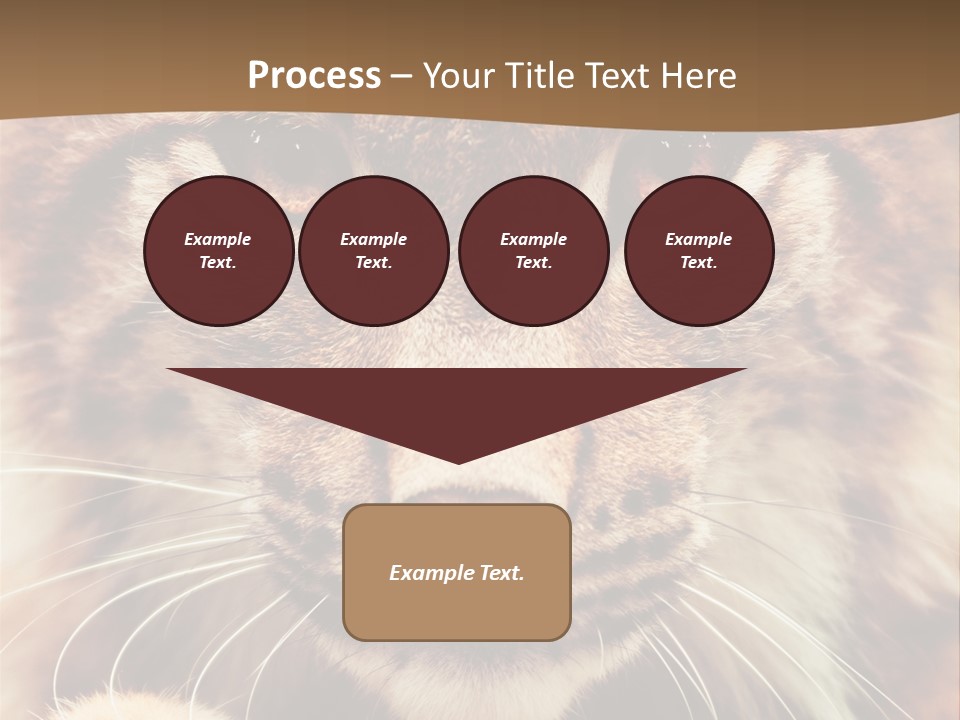 Process – Your Title Text Here

Example Text.

Example Text.

Example Text.

Example Text.

Example Text.